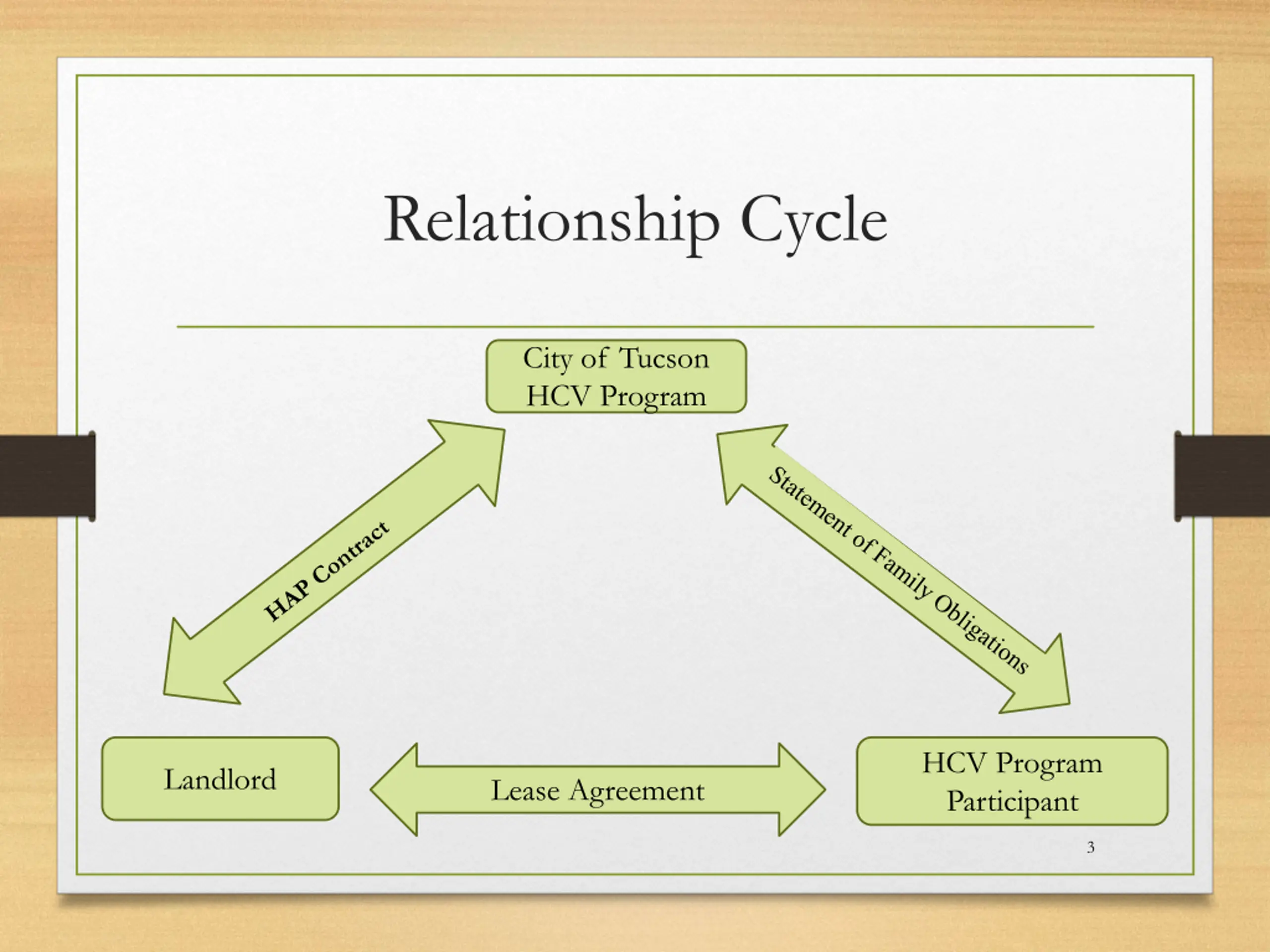 Relationship Cycle

City of Tucson
HCV Program

HAP Contract

Statement of Family Obligations

Landlord

Lease Agreement

HCV Program
Participant

3